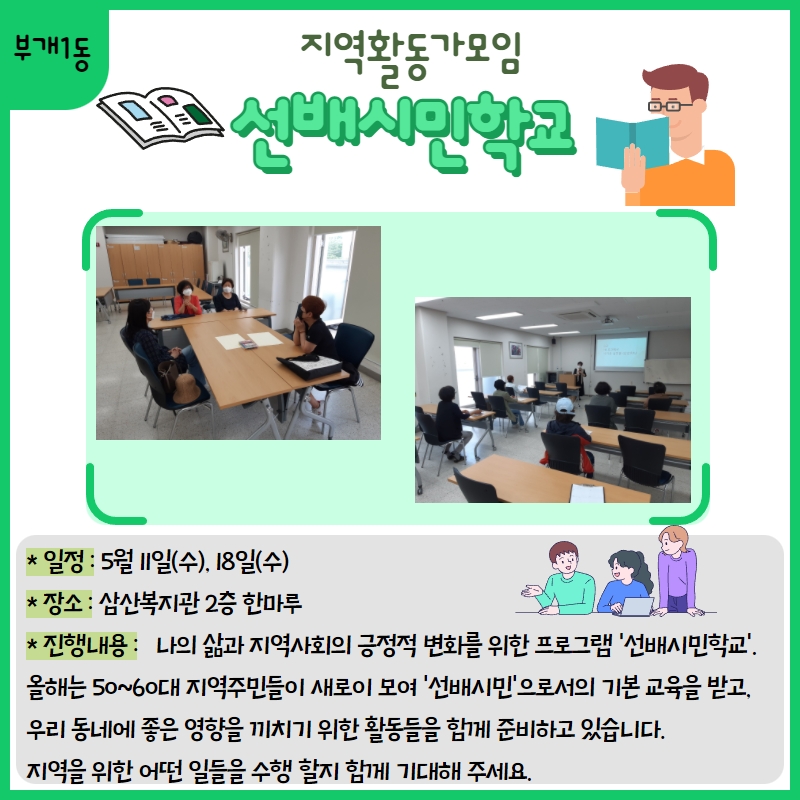 부개1동

지역활동가모임

선배시민학교

* 일정 : 5월 11일(수), 18일(수)

* 장소 : 삼산복지관 2층 한마루

* 진행내용 : 나의 삶과 지역사회의 긍정적 변화를 위한 프로그램 '선배시민학교'. 올해는 50~60대 지역주민들이 새로이 모여 '선배시민'으로서의 기본 교육을 받고, 우리 동네에 좋은 영향을 끼치기 위한 활동들을 함께 준비하고 있습니다. 지역을 위한 어떤 일들을 수행 할지 함께 기대해 주세요.